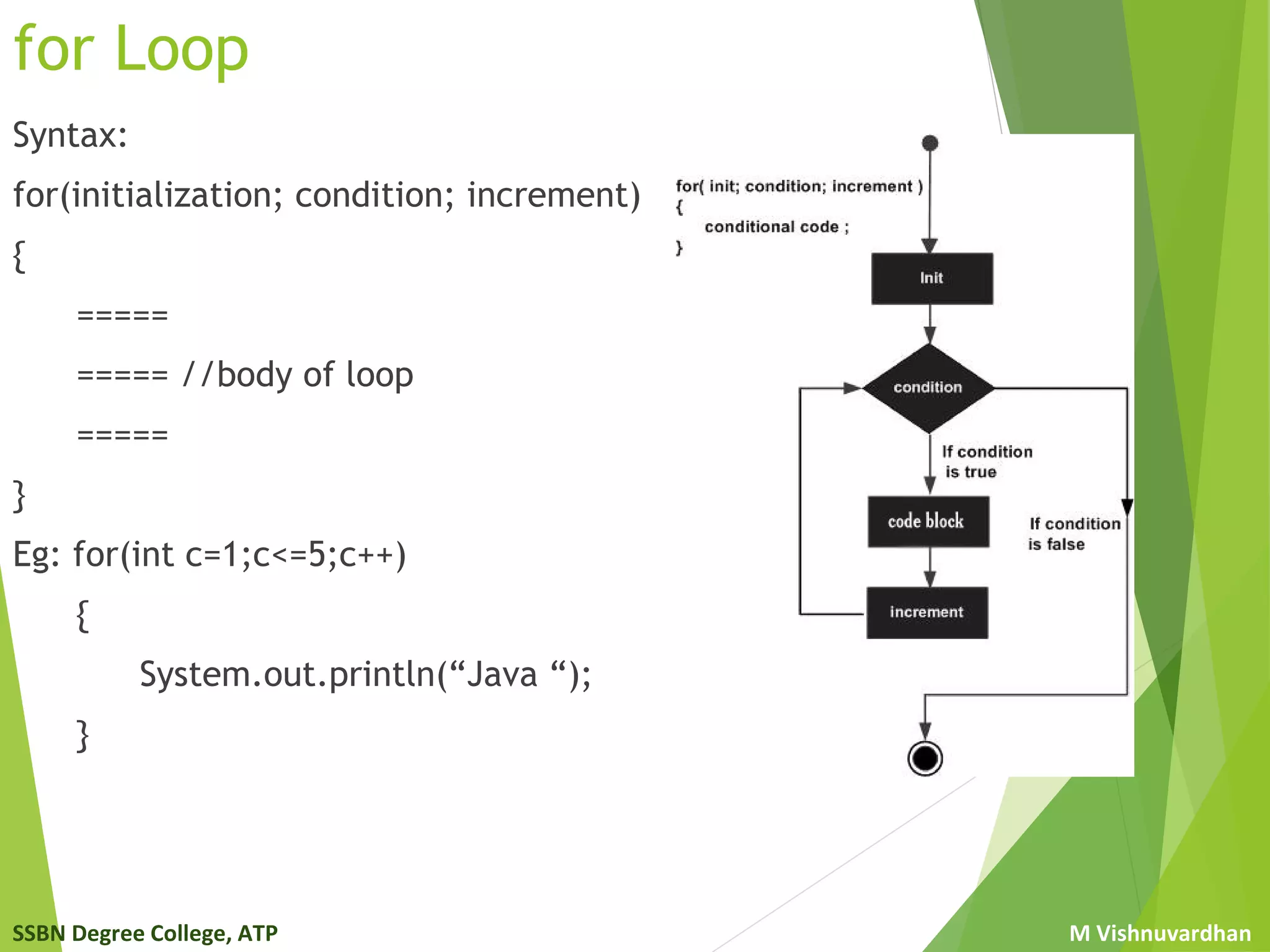 for Loop

Syntax:

for(initialization; condition; increment)

{

=====

===== //body of loop

=====

}

Eg: for(int c=1;c<=5;c++)

{

System.out.println(“Java “);

}

for( init; condition; increment )
{
conditional code ;
}

Init

condition

If condition is true

code block

If condition is false

increment

SSBN Degree College, ATP

M Vishnuvardhan